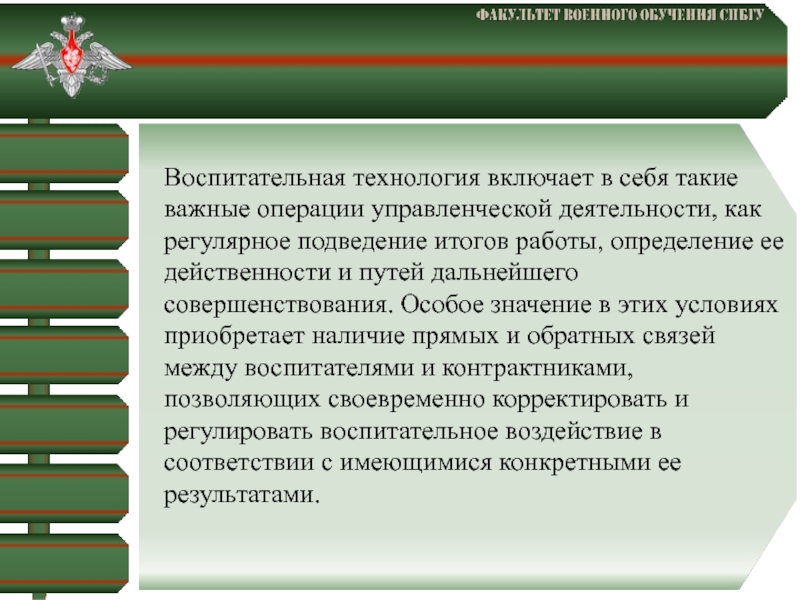 ФАКУЛЬТЕТ ВОЕННОГО ОБУЧЕНИЯ СПБГУ

Воспитательная технология включает в себя такие важные операции управленческой деятельности, как регулярное подведение итогов работы, определение ее действенности и путей дальнейшего совершенствования. Особое значение в этих условиях приобретает наличие прямых и обратных связей между воспитателями и контрактниками, позволяющих своевременно корректировать и регулировать воспитательное воздействие в соответствии с имеющимися конкретными ее результатами.